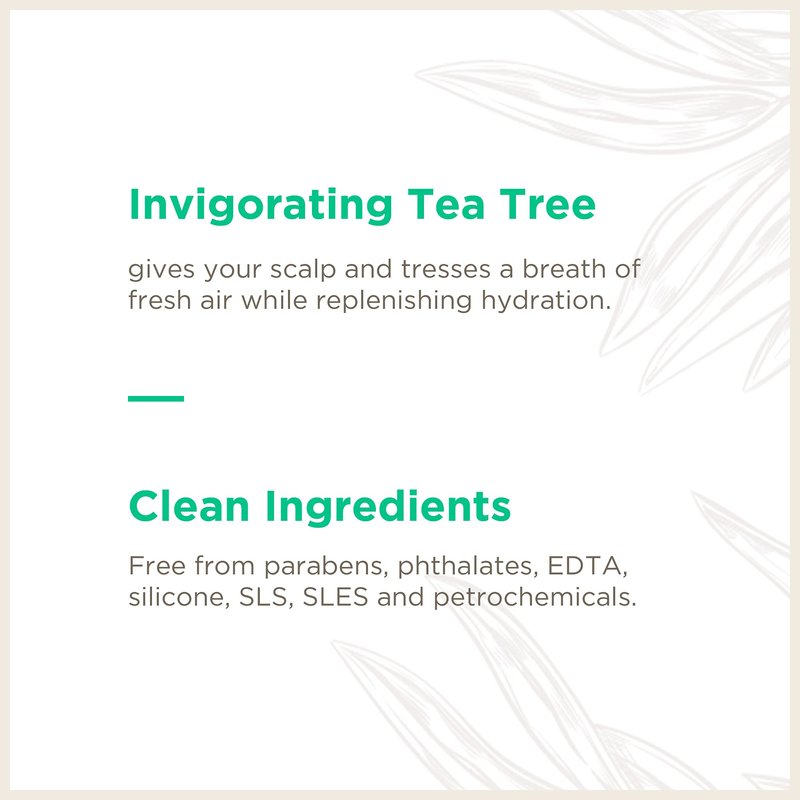 Invigorating Tea Tree

gives your scalp and tresses a breath of fresh air while replenishing hydration.

Clean Ingredients

Free from parabens, phthalates, EDTA, silicone, SLS, SLES and petrochemicals.